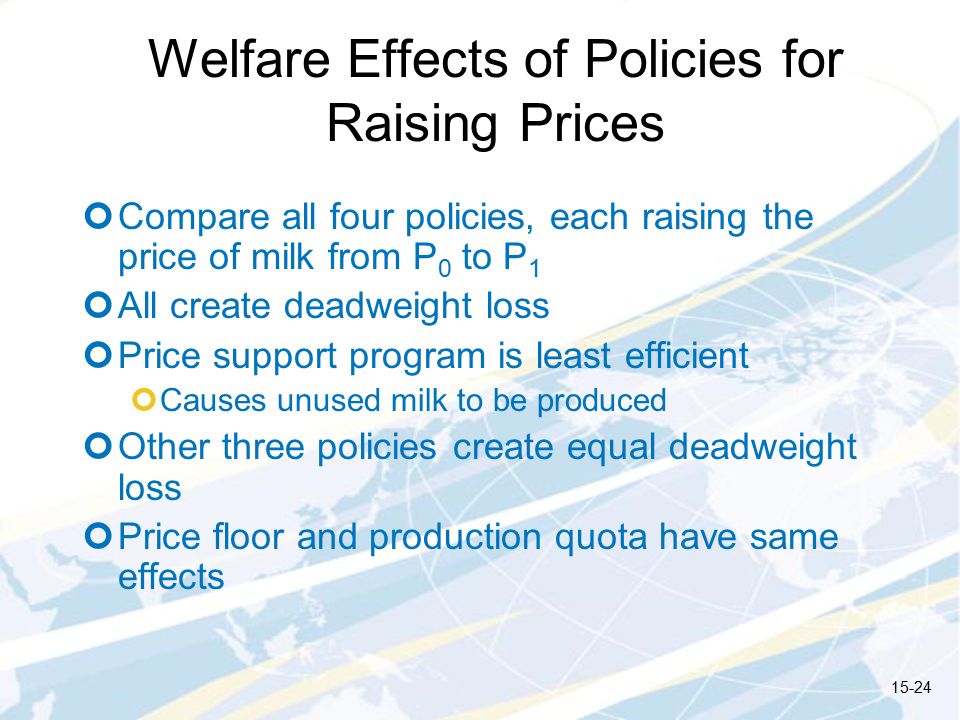 Welfare Effects of Policies for Raising Prices

Compare all four policies, each raising the price of milk from $P_0$ to $P_1$

All create deadweight loss

Price support program is least efficient

Causes unused milk to be produced

Other three policies create equal deadweight loss

Price floor and production quota have same effects

15-24